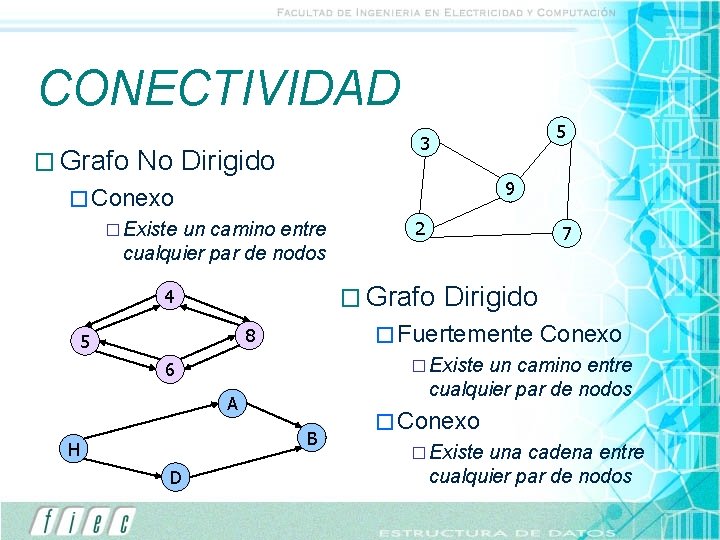 FACULTAD DE INGENIERIA EN ELECTRICIDAD Y COMPUTACIÓN

CONECTIVIDAD

□ Grafo No Dirigido

□ Conexo

□ Existe un camino entre cualquier par de nodos

3
5
9
2
7

4
5
8
6

A
H
B
D

□ Grafo Dirigido

□ Fuertemente Conexo

□ Existe un camino entre cualquier par de nodos

□ Conexo

□ Existe una cadena entre cualquier par de nodos

fiec

ESTRUCTURA DE DATOS